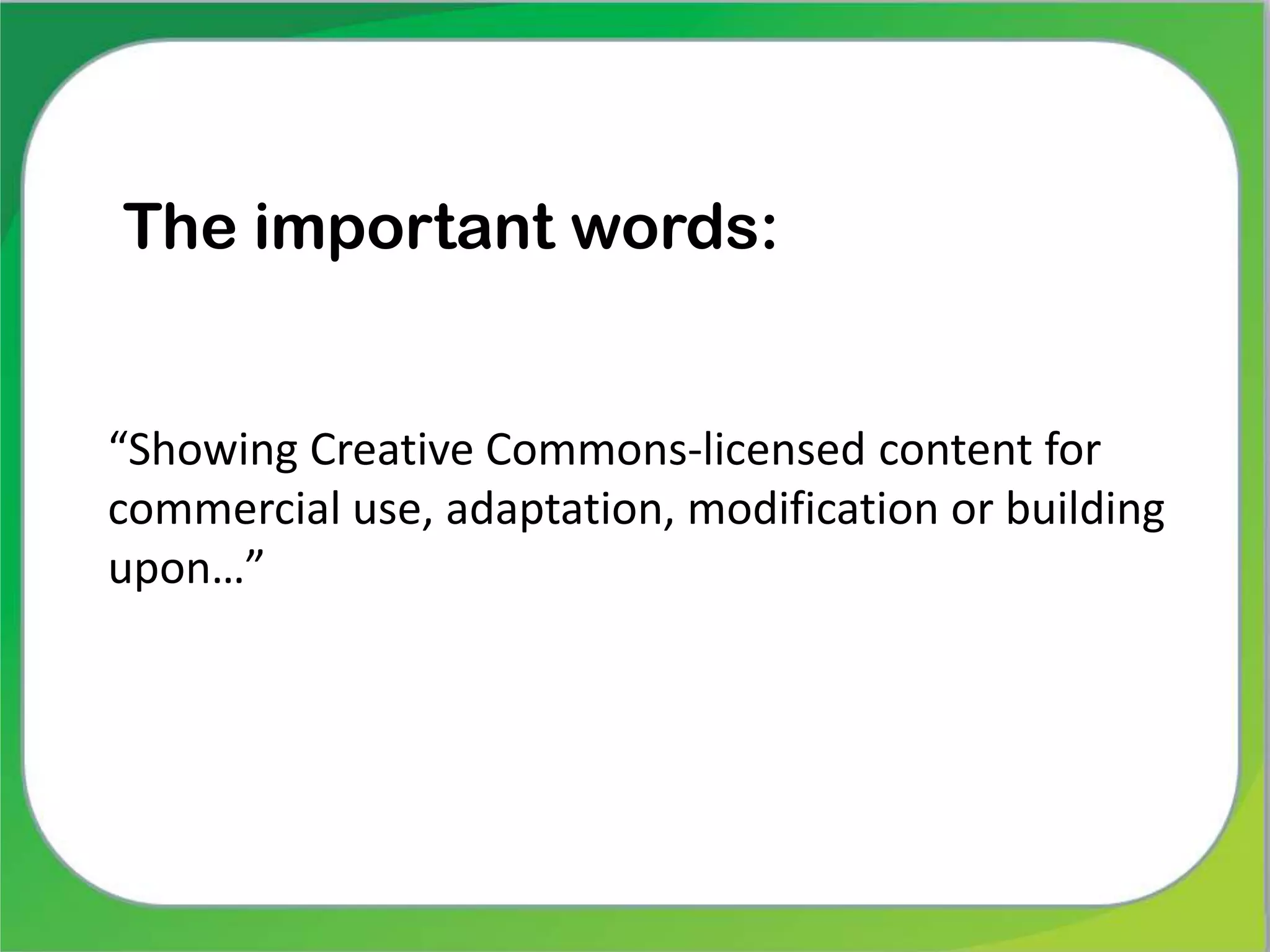 The important words:

“Showing Creative Commons-licensed content for commercial use, adaptation, modification or building upon…”